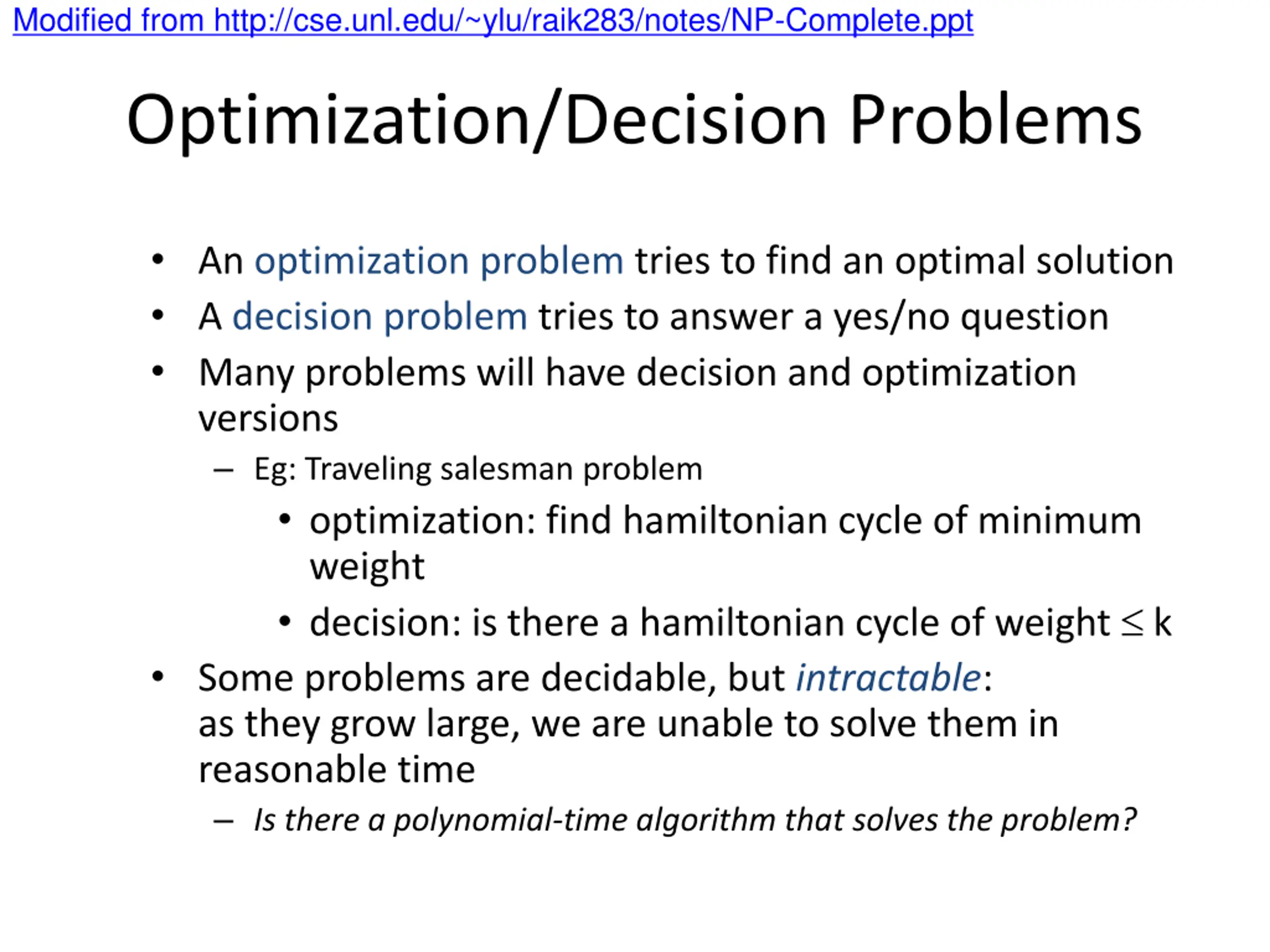 Modified from http://cse.unl.edu/~ylu/raik283/notes/NP-Complete.ppt

Optimization/Decision Problems

• An optimization problem tries to find an optimal solution
• A decision problem tries to answer a yes/no question
• Many problems will have decision and optimization versions
– Eg: Traveling salesman problem
• optimization: find hamiltonian cycle of minimum weight
• decision: is there a hamiltonian cycle of weight $\leq$ k
• Some problems are decidable, but intractable: as they grow large, we are unable to solve them in reasonable time
– Is there a polynomial-time algorithm that solves the problem?